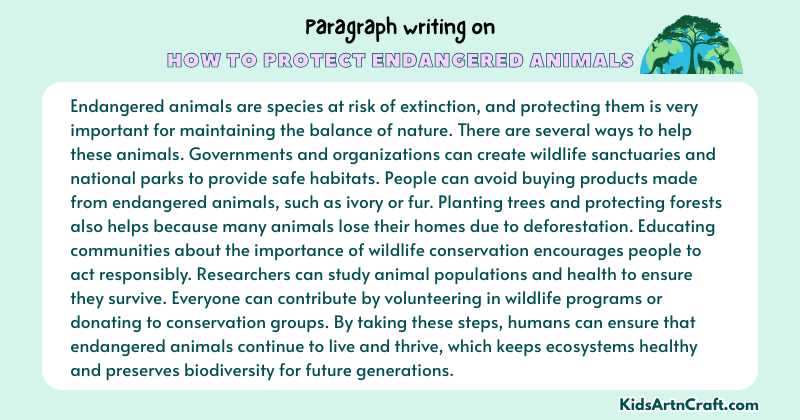 Paragraph writing on
HOW TO PROTECT ENDANGERED ANIMALS

Endangered animals are species at risk of extinction, and protecting them is very important for maintaining the balance of nature. There are several ways to help these animals. Governments and organizations can create wildlife sanctuaries and national parks to provide safe habitats. People can avoid buying products made from endangered animals, such as ivory or fur. Planting trees and protecting forests also helps because many animals lose their homes due to deforestation. Educating communities about the importance of wildlife conservation encourages people to act responsibly. Researchers can study animal populations and health to ensure they survive. Everyone can contribute by volunteering in wildlife programs or donating to conservation groups. By taking these steps, humans can ensure that endangered animals continue to live and thrive, which keeps ecosystems healthy and preserves biodiversity for future generations.

KidsArtnCraft.com